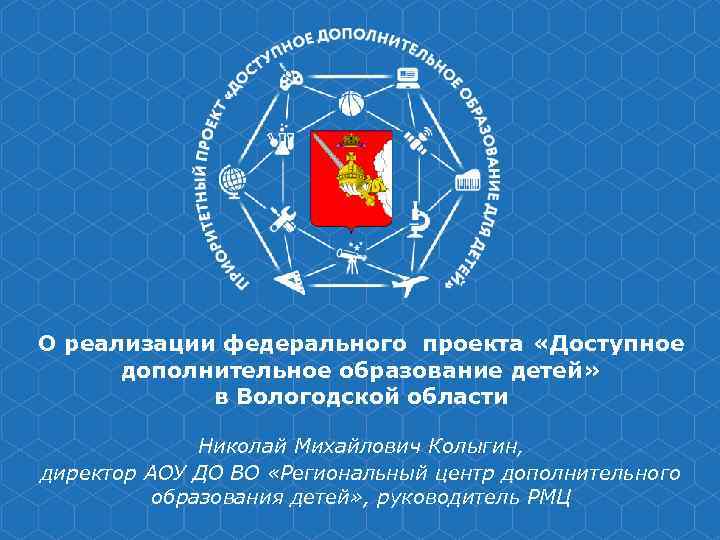 ПРИОРИТЕТНЫЙ ПРОЕКТ «ДОСТУПНОЕ ДОПОЛНИТЕЛЬНОЕ ОБРАЗОВАНИЕ ДЛЯ ДЕТЕЙ»

О реализации федерального проекта «Доступное дополнительное образование детей» в Вологодской области

Николай Михайлович Колыгин, директор АОУ ДО ВО «Региональный центр дополнительного образования детей», руководитель РМЦ